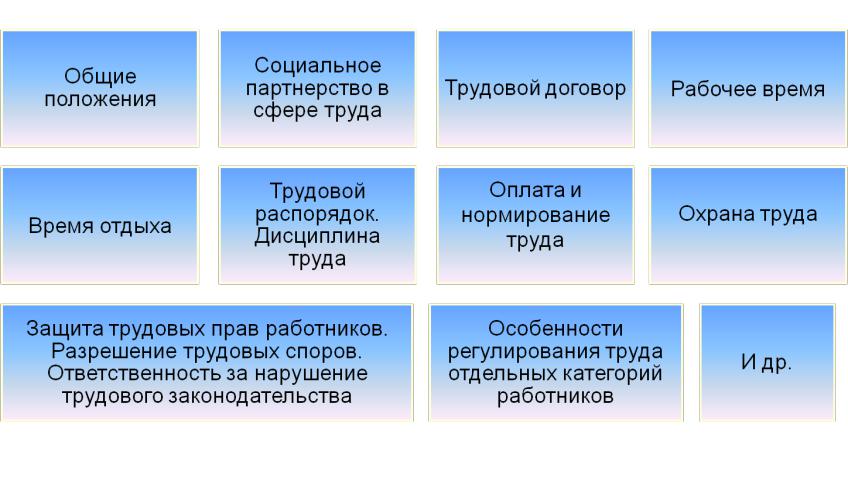 Общие положения

Социальное партнерство в сфере труда

Трудовой договор

Рабочее время

Время отдыха

Трудовой распорядок. Дисциплина труда

Оплата и нормирование труда

Охрана труда

Защита трудовых прав работников. Разрешение трудовых споров. Ответственность за нарушение трудового законодательства

Особенности регулирования труда отдельных категорий работников

И др.